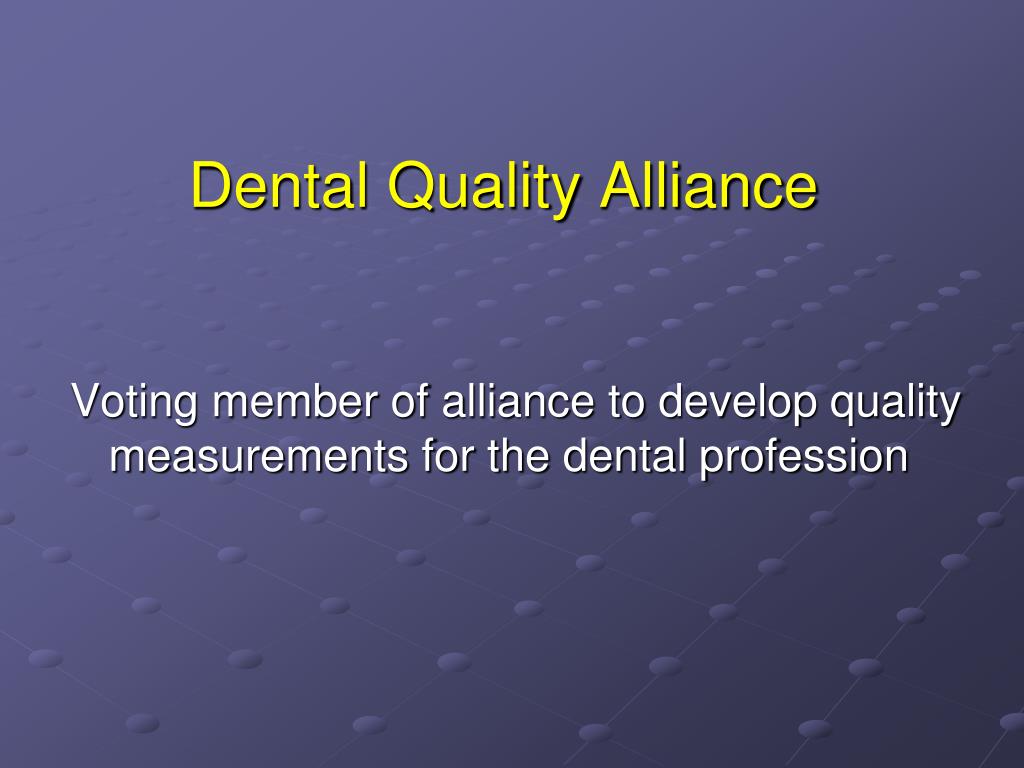 Dental Quality Alliance

Voting member of alliance to develop quality measurements for the dental profession